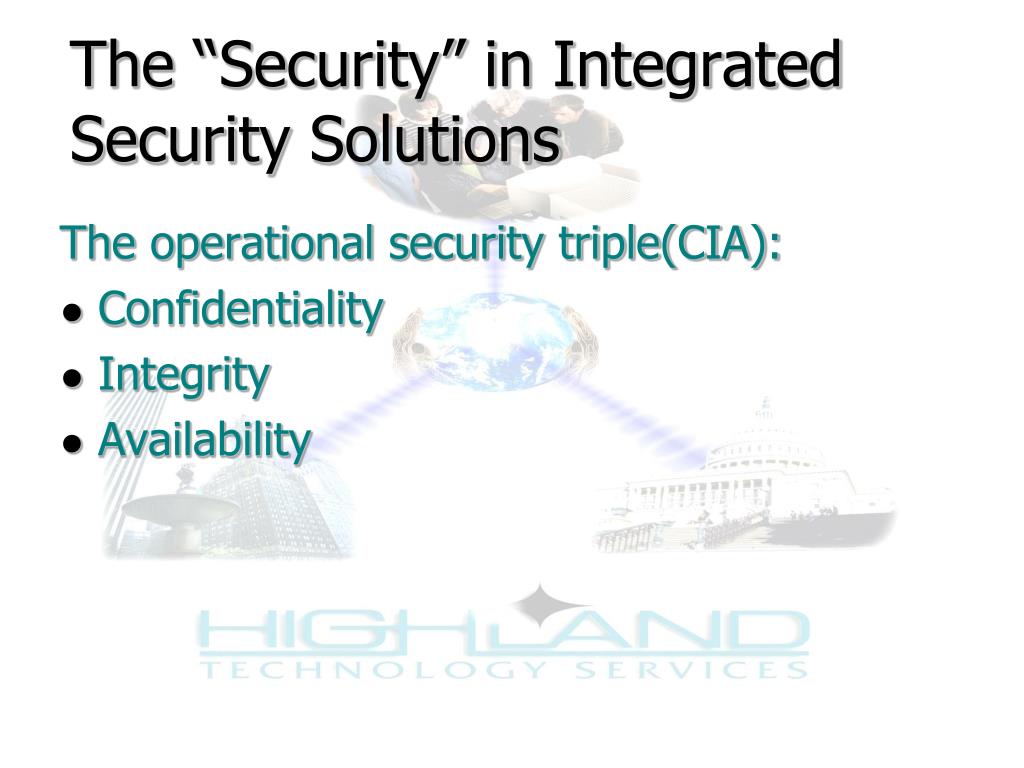 The “Security” in Integrated Security Solutions

The operational security triple(CIA):
● Confidentiality
● Integrity
● Availability

HIGHLAND
TECHNOLOGY SERVICES